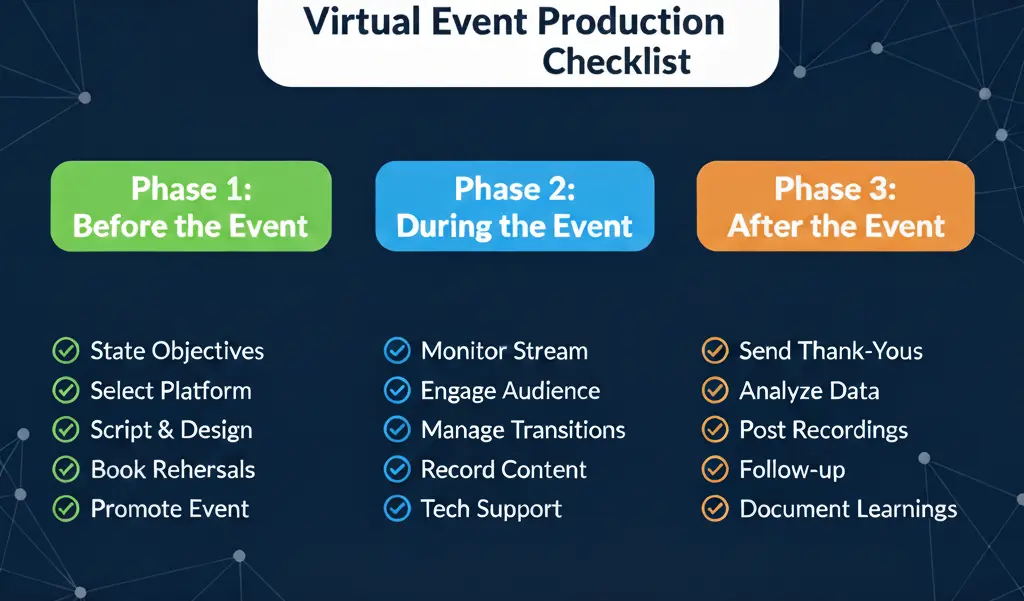 Virtual Event Production Checklist

Phase 1: Before the Event

State Objectives
Select Platform
Script & Design
Book Rehersals
Promote Event

Phase 2: During the Event

Monitor Stream
Engage Audience
Manage Transitions
Record Content
Tech Support

Phase 3: After the Event

Send Thank-Yous
Analyze Data
Post Recordings
Follow-up
Document Learnings